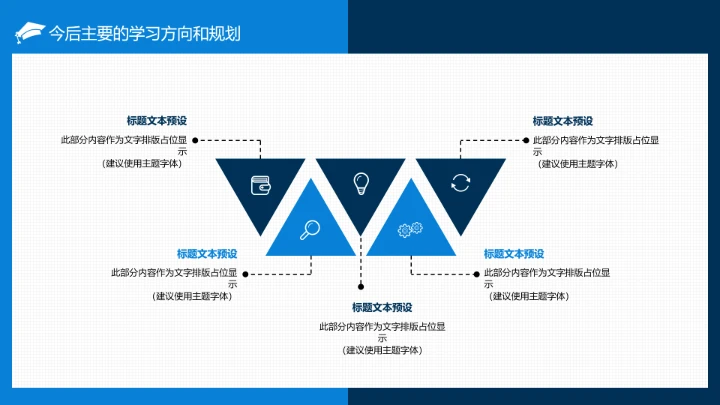 今后主要的学习方向和规划

标题文本预设

此部分内容作为文字排版占位显示

（建议使用主题字体）

标题文本预设

此部分内容作为文字排版占位显示

（建议使用主题字体）

标题文本预设

此部分内容作为文字排版占位显示

（建议使用主题字体）

标题文本预设

此部分内容作为文字排版占位显示

（建议使用主题字体）

标题文本预设

此部分内容作为文字排版占位显示

（建议使用主题字体）